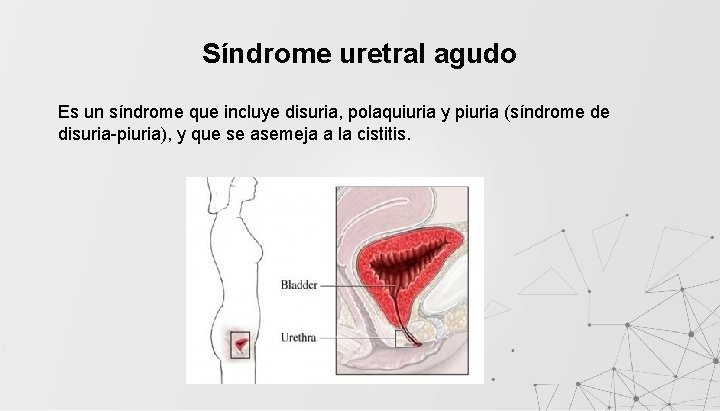 Síndrome uretral agudo

Es un síndrome que incluye disuria, polaquiuria y piuria (síndrome de disuria-piuria), y que se asemeja a la cistitis.

Bladder

Urethra